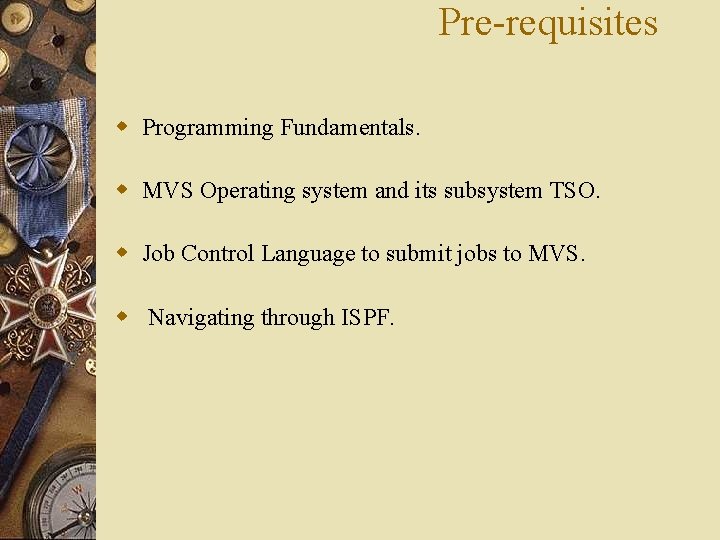 Pre-requisites

Programming Fundamentals.

MVS Operating system and its subsystem TSO.

Job Control Language to submit jobs to MVS.

Navigating through ISPF.